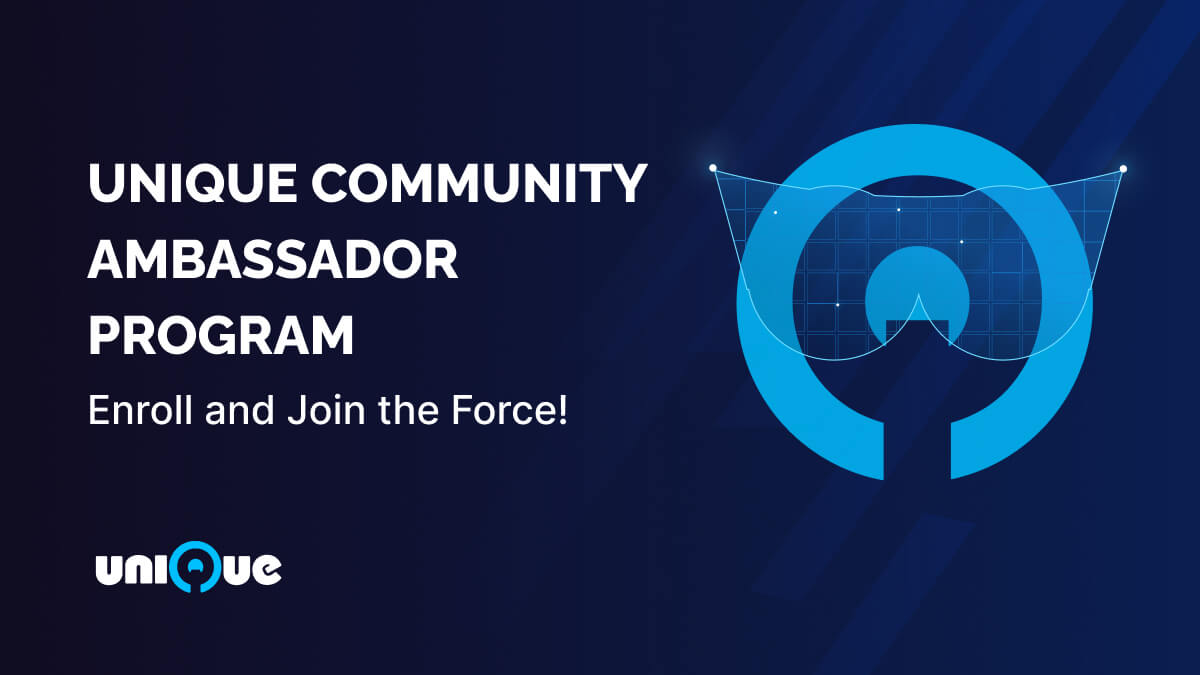 UNIQUE COMMUNITY AMBASSADOR PROGRAM

Enroll and Join the Force!

unique